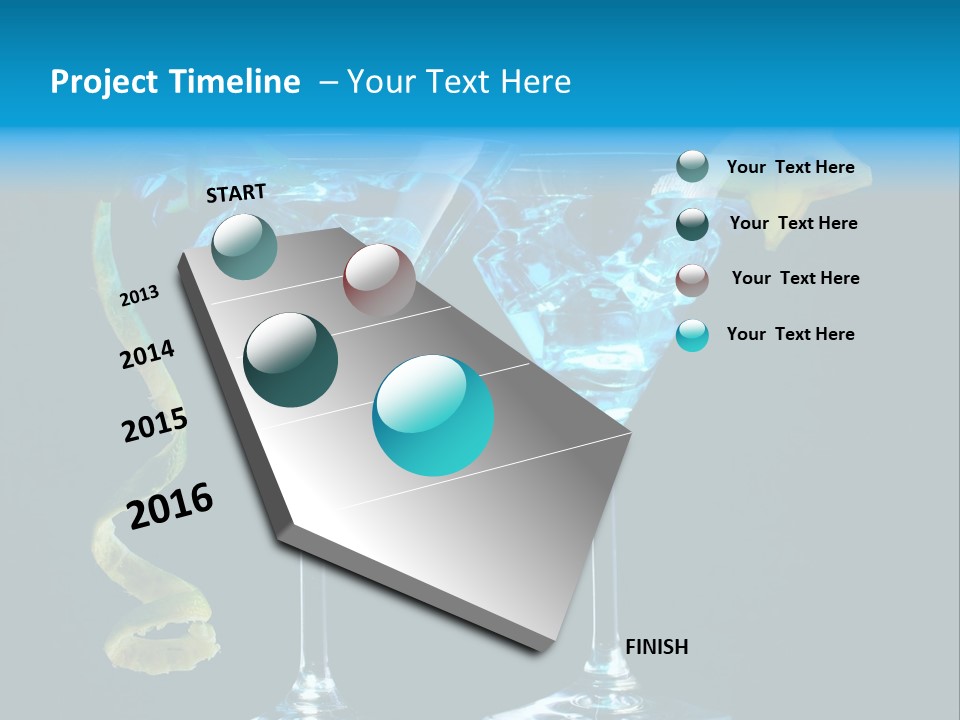 Project Timeline – Your Text Here

START

2013

2014

2015

2016

FINISH

Your Text Here

Your Text Here

Your Text Here

Your Text Here